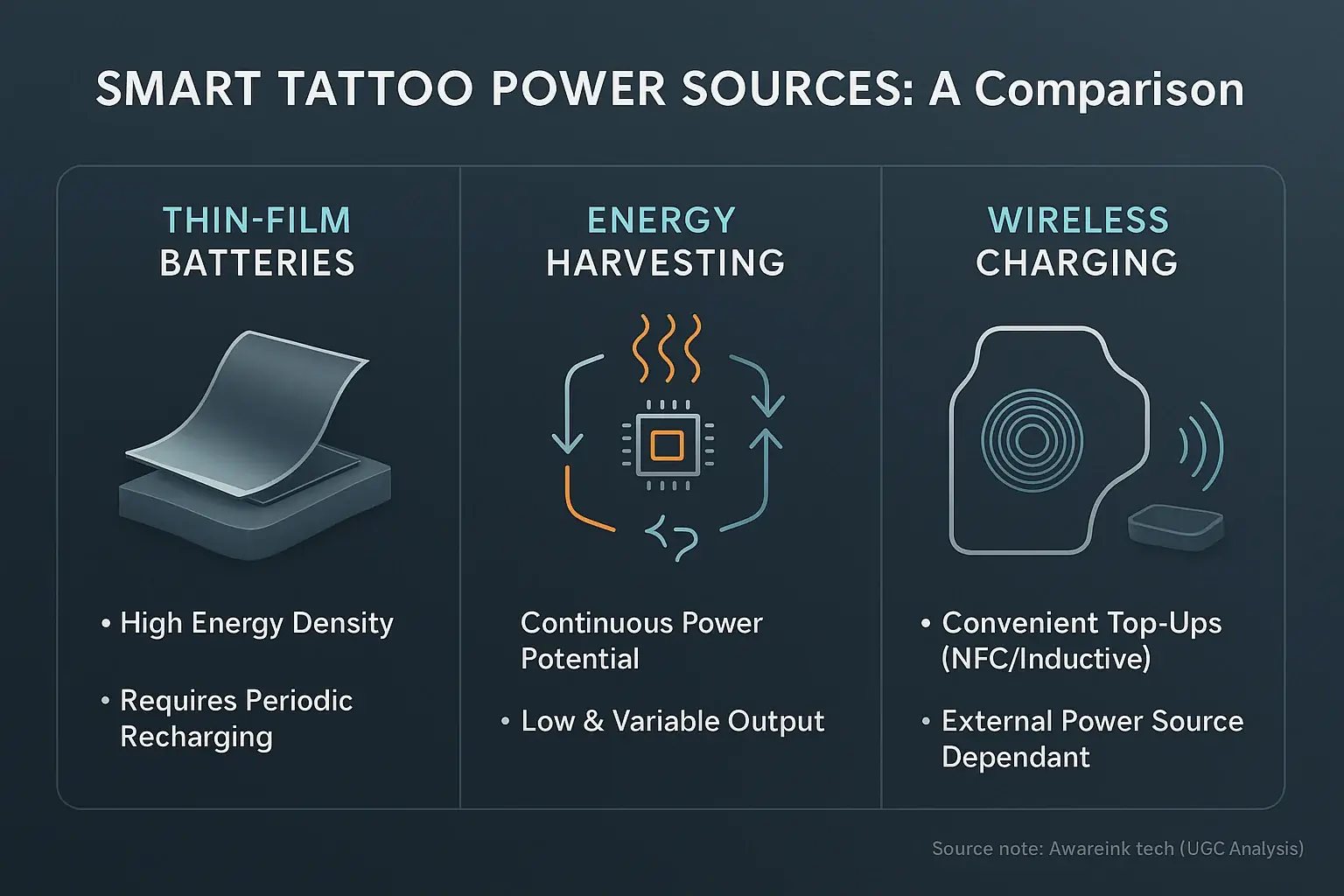 SMART TATTOO POWER SOURCES: A Comparison

THIN-FILM BATTERIES

• High Energy Density

• Requires Periodic Recharging

ENERGY HARVESTING

Continuous Power Potential

• Low & Variable Output

WIRELESS CHARGING

• Convenient Top-Ups (NFC/Inductive)

• External Power Source Dependant

Source note: Awareink tech (UGC Analysis)